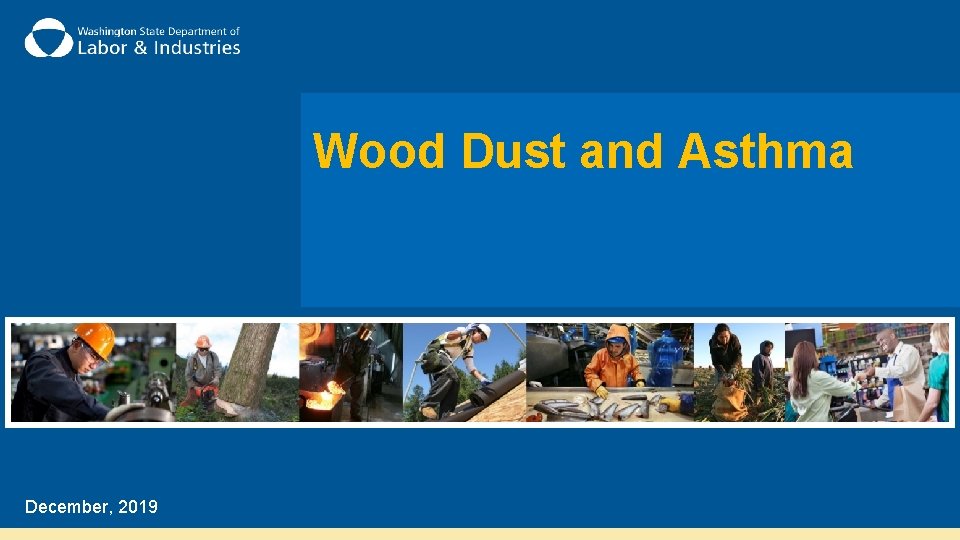 Washington State Department of
Labor & Industries

Wood Dust and Asthma

December, 2019